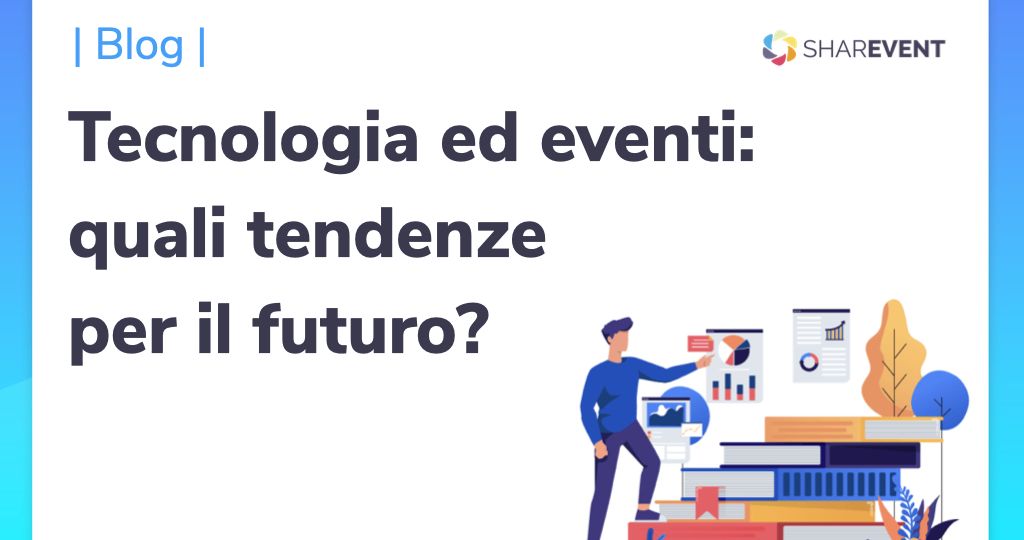 | Blog |

SHAREVENT

Tecnologia ed eventi: quali tendenze per il futuro?